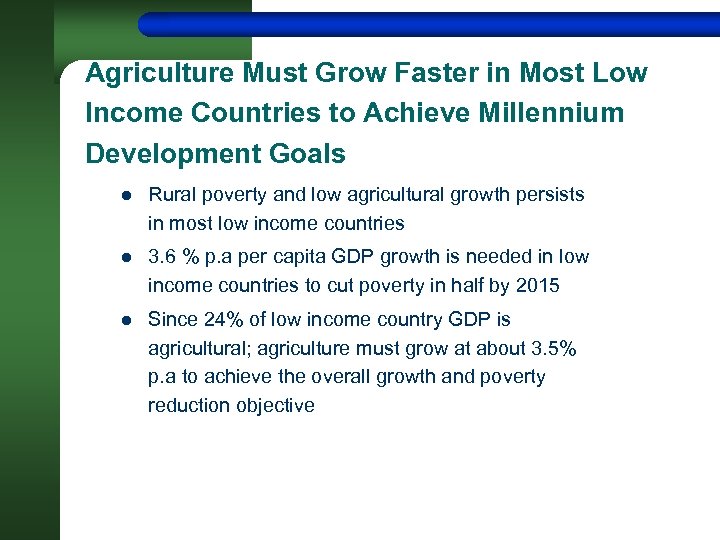 Agriculture Must Grow Faster in Most Low Income Countries to Achieve Millennium Development Goals

- Rural poverty and low agricultural growth persists in most low income countries
- 3.6 % p.a per capita GDP growth is needed in low income countries to cut poverty in half by 2015
- Since 24% of low income country GDP is agricultural; agriculture must grow at about 3.5% p.a to achieve the overall growth and poverty reduction objective